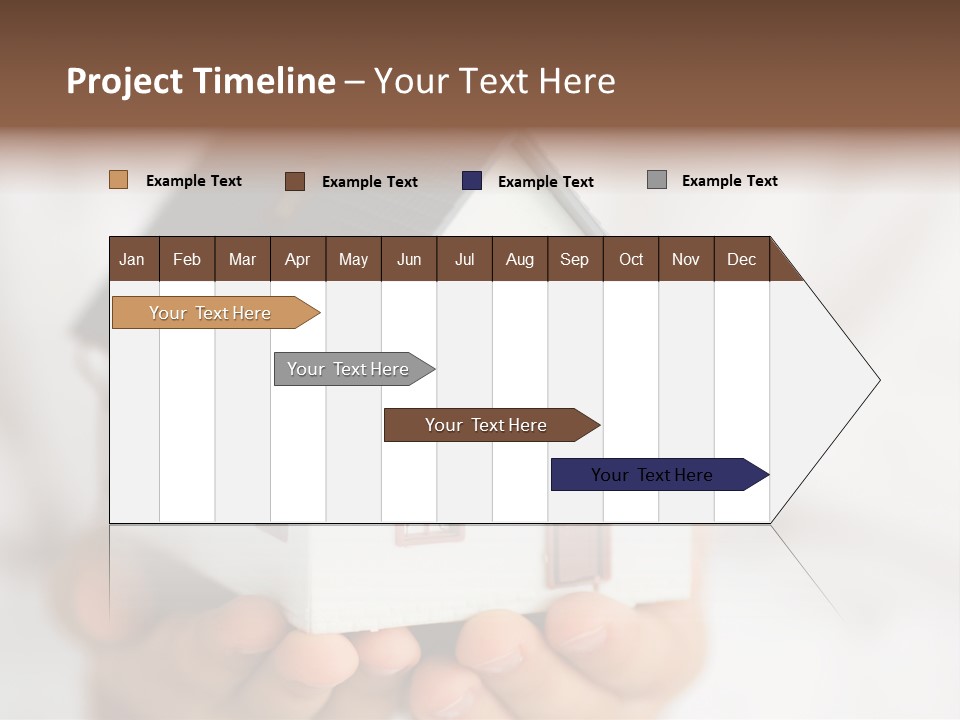 Project Timeline – Your Text Here

Example Text Example Text Example Text Example Text

| Jan | Feb | Mar | Apr | May | Jun | Jul | Aug | Sep | Oct | Nov | Dec |
|---|---|---|---|---|---|---|---|---|---|---|---|

Your Text Here

Your Text Here

Your Text Here

Your Text Here